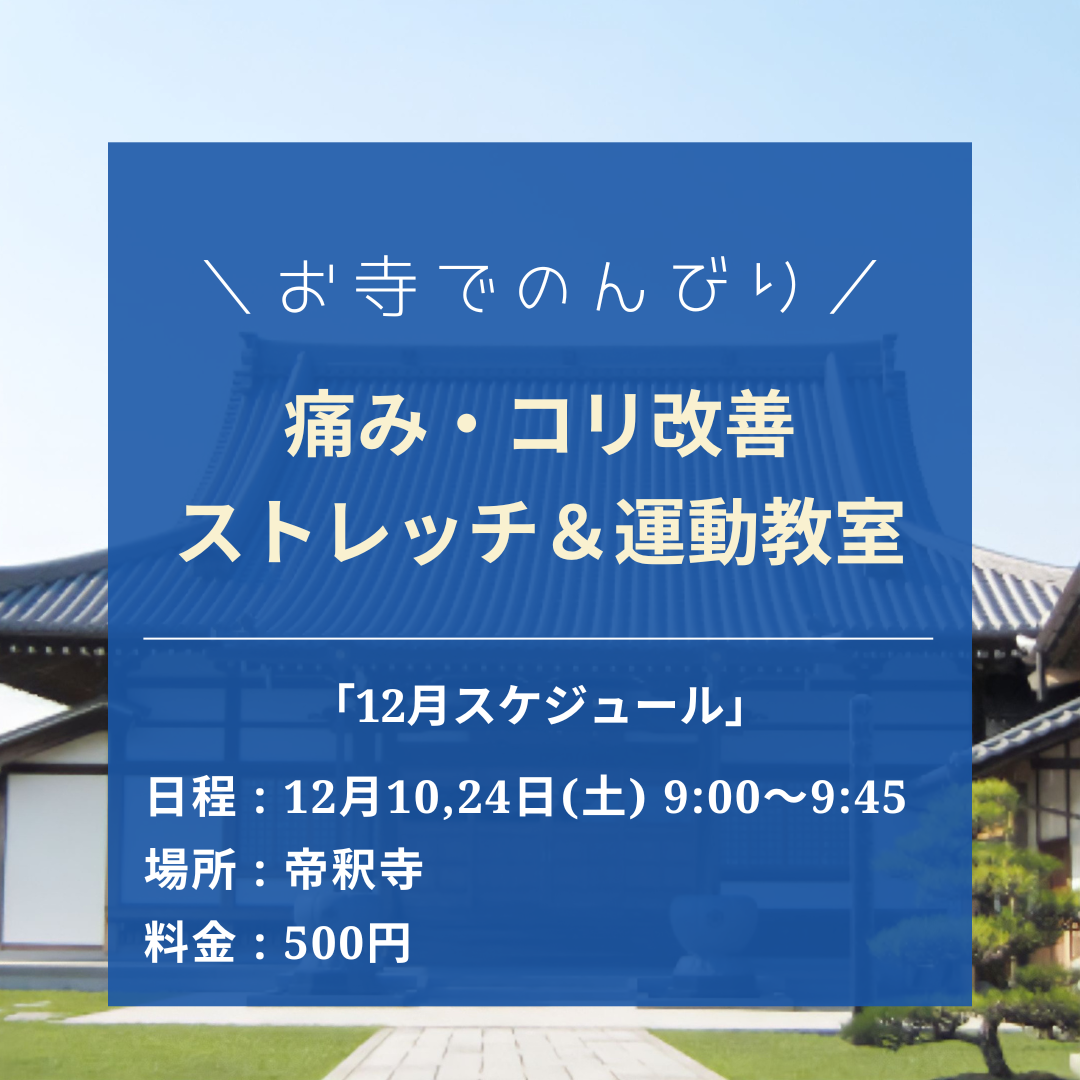 ＼お寺でのんびり／

痛み・コリ改善
ストレッチ＆運動教室

「12月スケジュール」

日程：12月10,24日(土) 9:00〜9:45
場所：帝釈寺
料金：500円